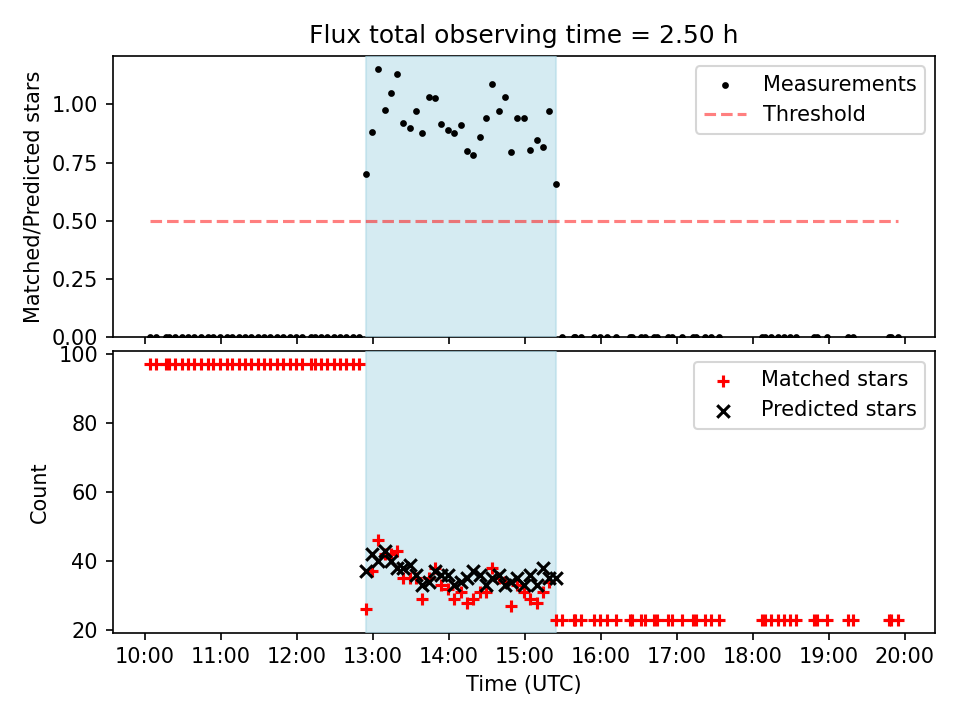 Flux total observing time = 2.50 h

Matched/Predicted stars

1.00
0.75
0.50
0.25
0.00

Measurements
Threshold

Count

100
80
60
40
20

Matched stars
Predicted stars

10:00 11:00 12:00 13:00 14:00 15:00 16:00 17:00 18:00 19:00 20:00

Time (UTC)